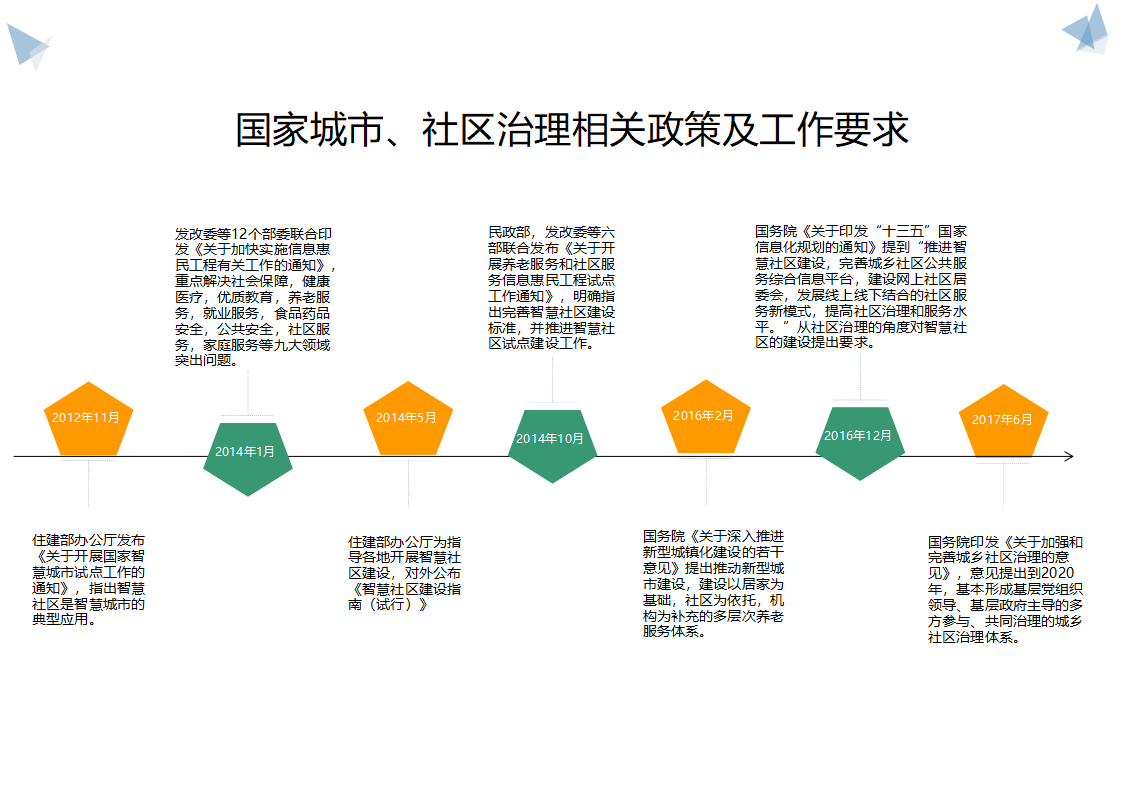 国家城市、社区治理相关政策及工作要求

发改委等12个部委联合印发《关于加快实施信息惠民工程有关工作的通知》，重点解决社会保障，健康医疗，优质教育，养老服务，就业服务，食品药品安全，公共安全，社区服务，家庭服务等九大领域突出问题。

民政部，发改委等六部联合发布《关于开展养老服务和社区服务信息惠民工程试点工作通知》，明确指出完善智慧社区建设标准，并推进智慧社区试点建设工作。

国务院《关于印发“十三五”国家信息化规划的通知》提到“推进智慧社区建设，完善城乡社区公共服务综合信息平台，建设网上社区居委会，发展线上线下结合的社区服务新模式，提高社区治理和服务水平。”从社区治理的角度对智慧社区的建设提出要求。

2012年11月

2014年1月

2014年5月

2014年10月

2016年2月

2016年12月

2017年6月

住建部办公厅发布《关于开展国家智慧城市试点工作的通知》，指出智慧社区是智慧城市的典型应用。

住建部办公厅为指导各地开展智慧社区建设，对外公布《智慧社区建设指南（试行）》

国务院《关于深入推进新型城镇化建设的若干意见》提出推动新型城市建设，建设以居家为基础，社区为依托，机构为补充的多层次养老服务体系。

国务院印发《关于加强和完善城乡社区治理的意见》，意见提出到2020年，基本形成基层党组织领导、基层政府主导的多方参与、共同治理的城乡社区治理体系。